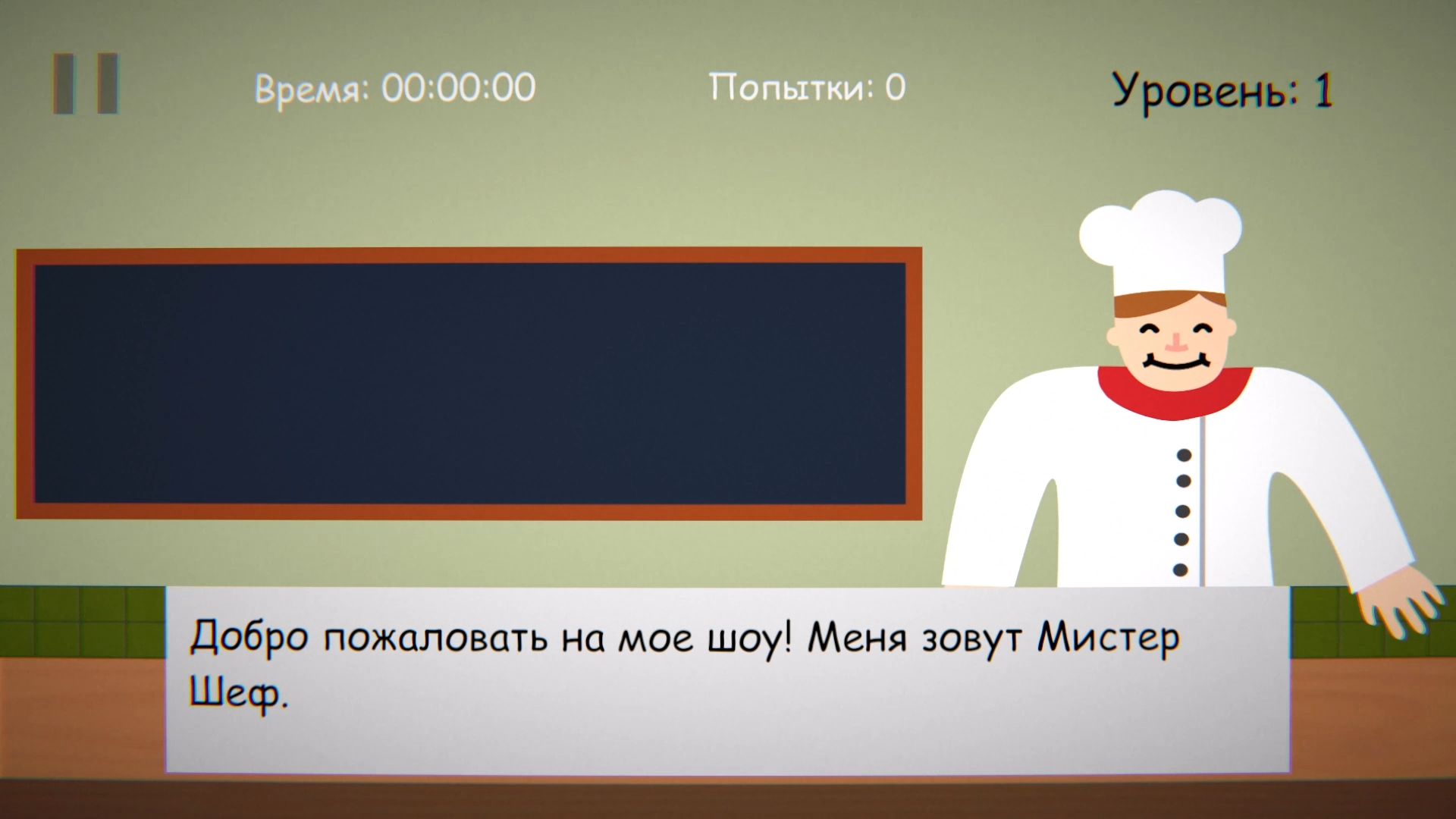 Время: 00:00:00

Попытки: 0

Уровень: 1

Добро пожаловать на мое шоу! Меня зовут Мистер Шеф.